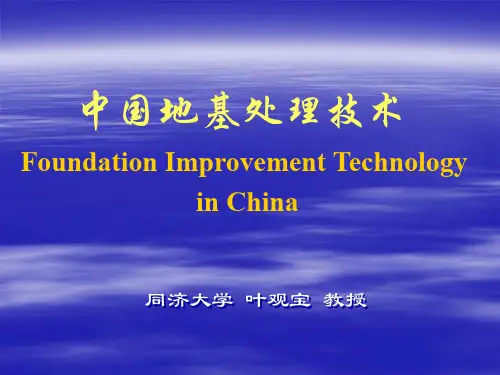 中国地基处理技术

Foundation Improvement Technology in China

同济大学 叶观宝 教授